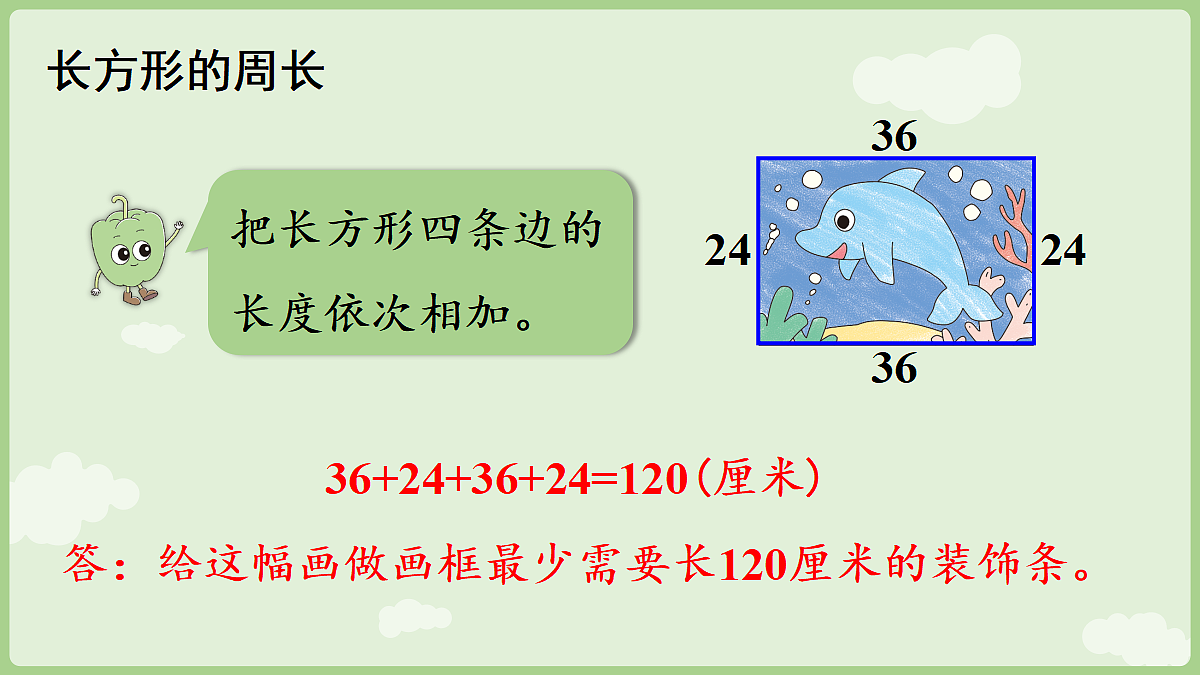 长方形的周长

把长方形四条边的长度依次相加。

36

24

24

36

$36+24+36+24=120$（厘米）

答：给这幅画做画框最少需要长120厘米的装饰条。